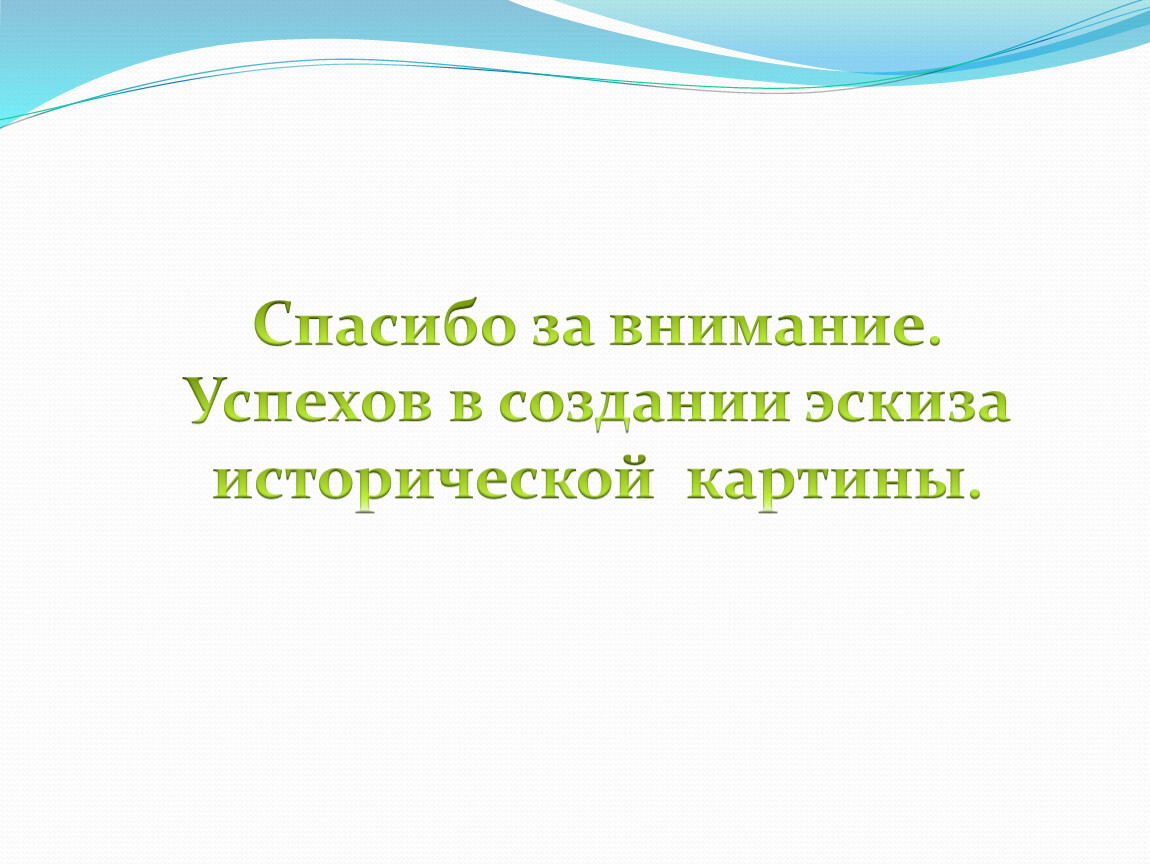 Спасибо за внимание. Успехов в создании эскиза исторической картины.